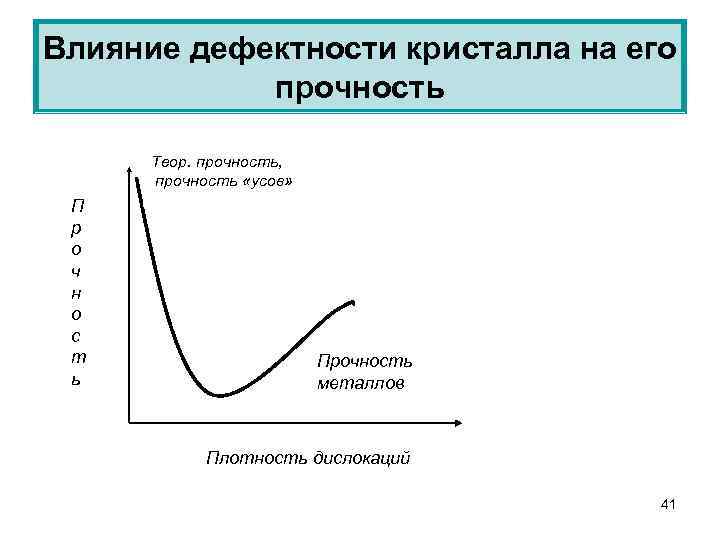 Влияние дефектности кристалла на его прочность

Теор. прочность, прочность «усов»

Прочность

Прочность металлов

Плотность дислокаций

41